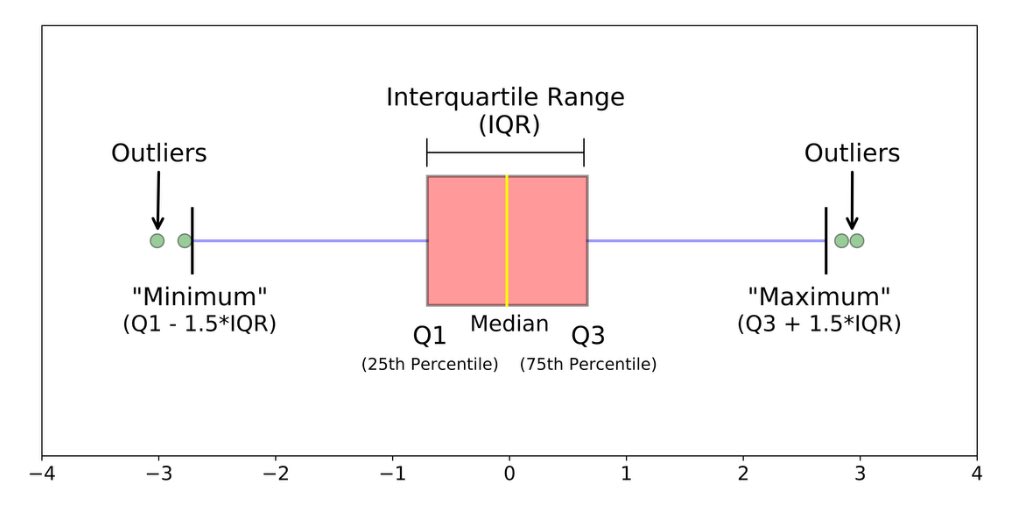 Interquartile Range
(IQR)

Outliers

Outliers

"Minimum"
(Q1 - 1.5*IQR)

Q1
(25th Percentile)

Median

Q3
(75th Percentile)

"Maximum"
(Q3 + 1.5*IQR)

−4 −3 −2 −1 0 1 2 3 4